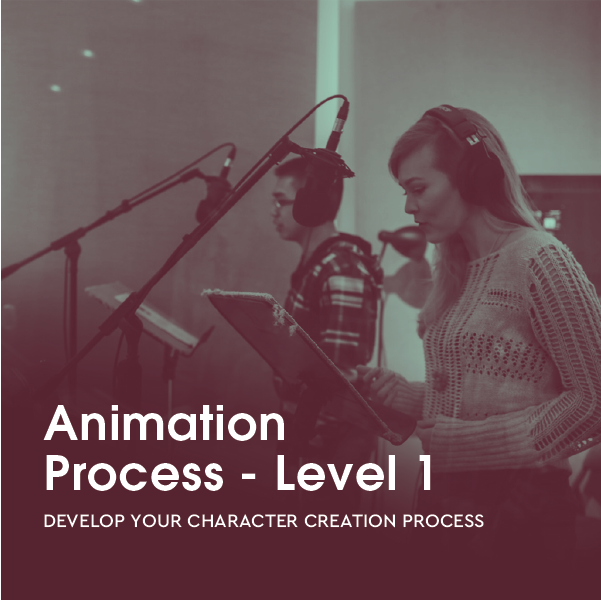 Animation Process - Level 1

DEVELOP YOUR CHARACTER CREATION PROCESS